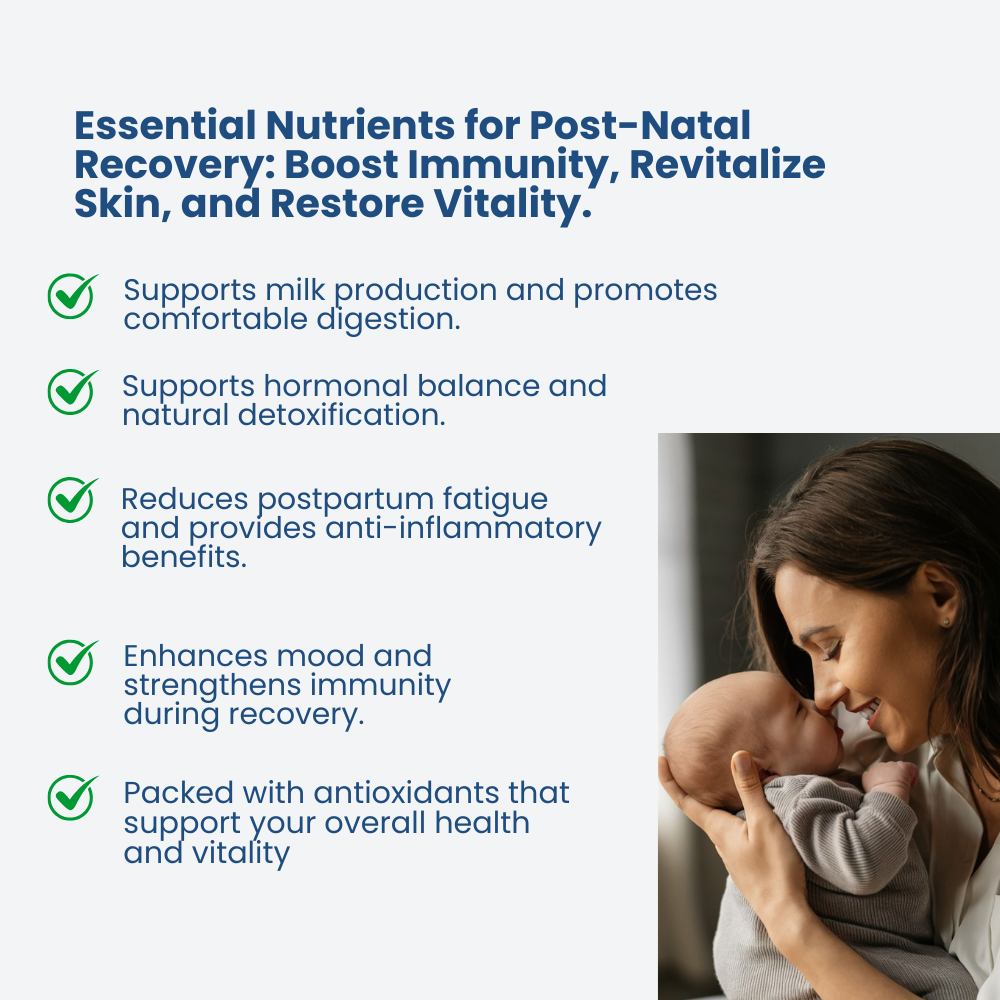 Essential Nutrients for Post-Natal Recovery: Boost Immunity, Revitalize Skin, and Restore Vitality.

Supports milk production and promotes comfortable digestion.

Supports hormonal balance and natural detoxification.

Reduces postpartum fatigue and provides anti-inflammatory benefits.

Enhances mood and strengthens immunity during recovery.

Packed with antioxidants that support your overall health and vitality